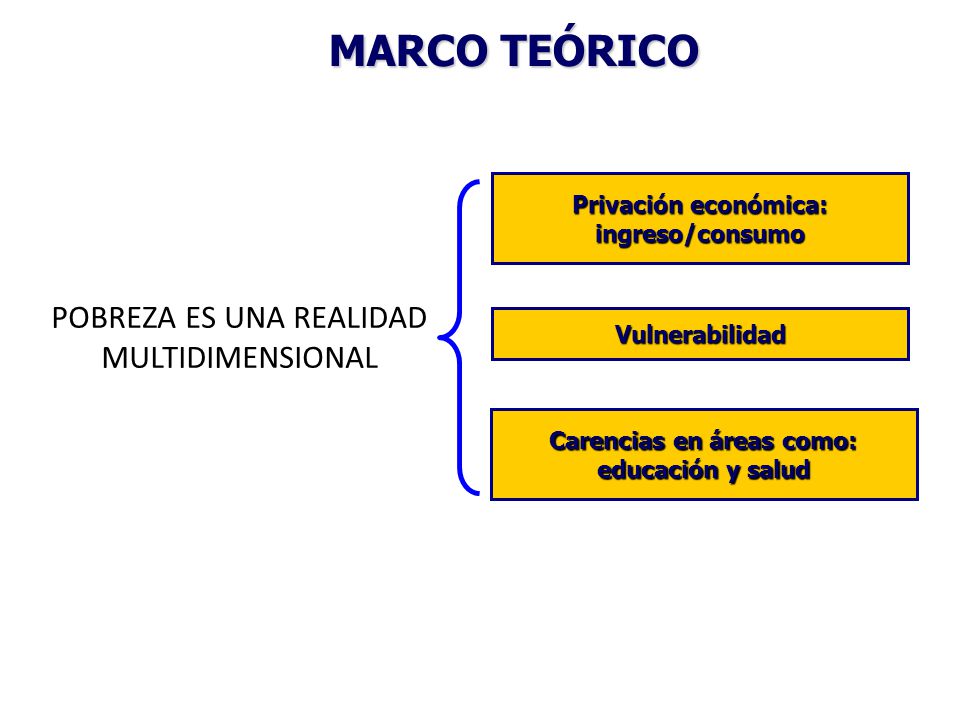 MARCO TEÓRICO

POBREZA ES UNA REALIDAD MULTIDIMENSIONAL

Privación económica: ingreso/consumo

Vulnerabilidad

Carencias en áreas como: educación y salud